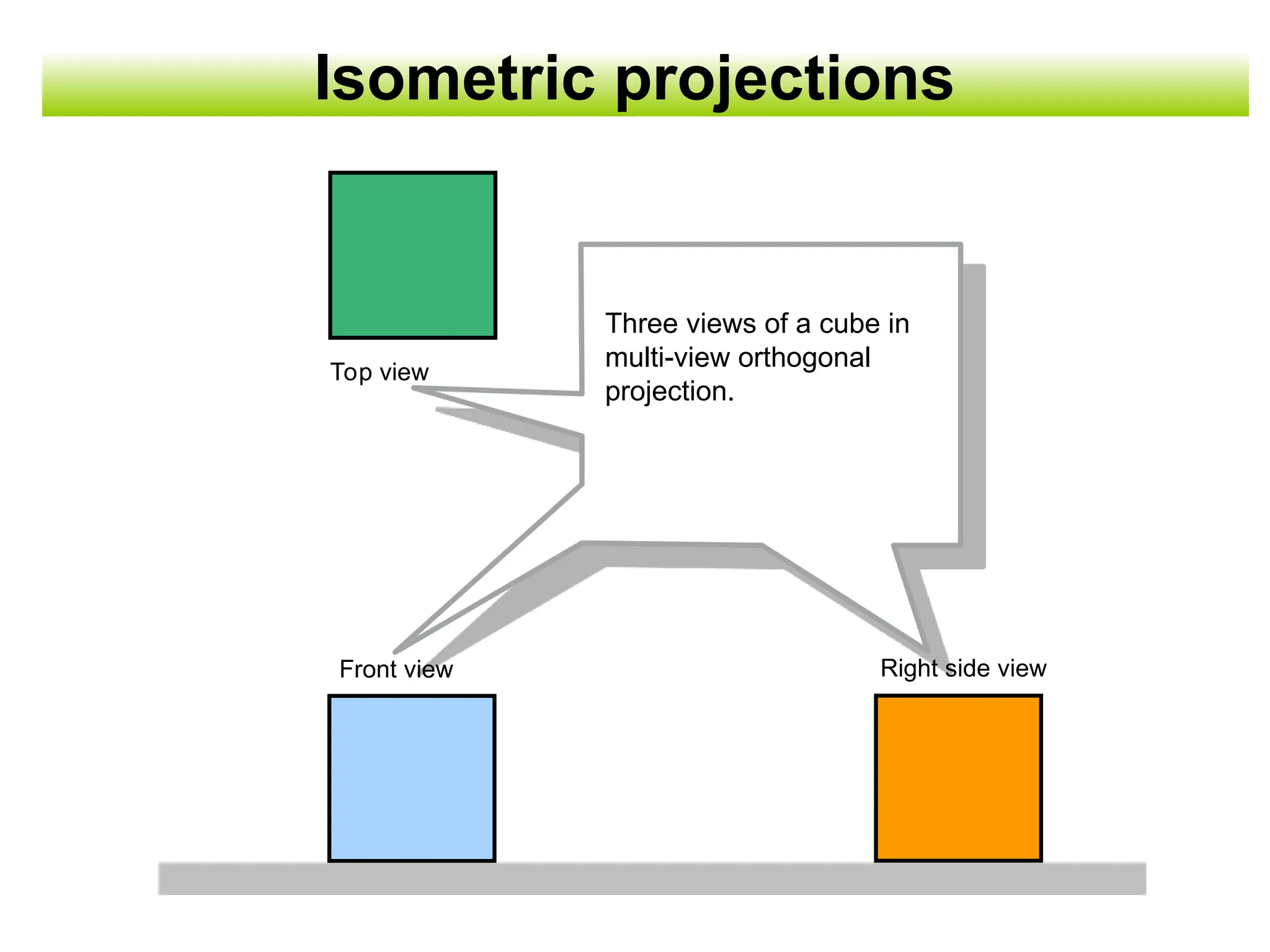 Isometric projections

Top view

Three views of a cube in multi-view orthogonal projection.

Front view

Right side view